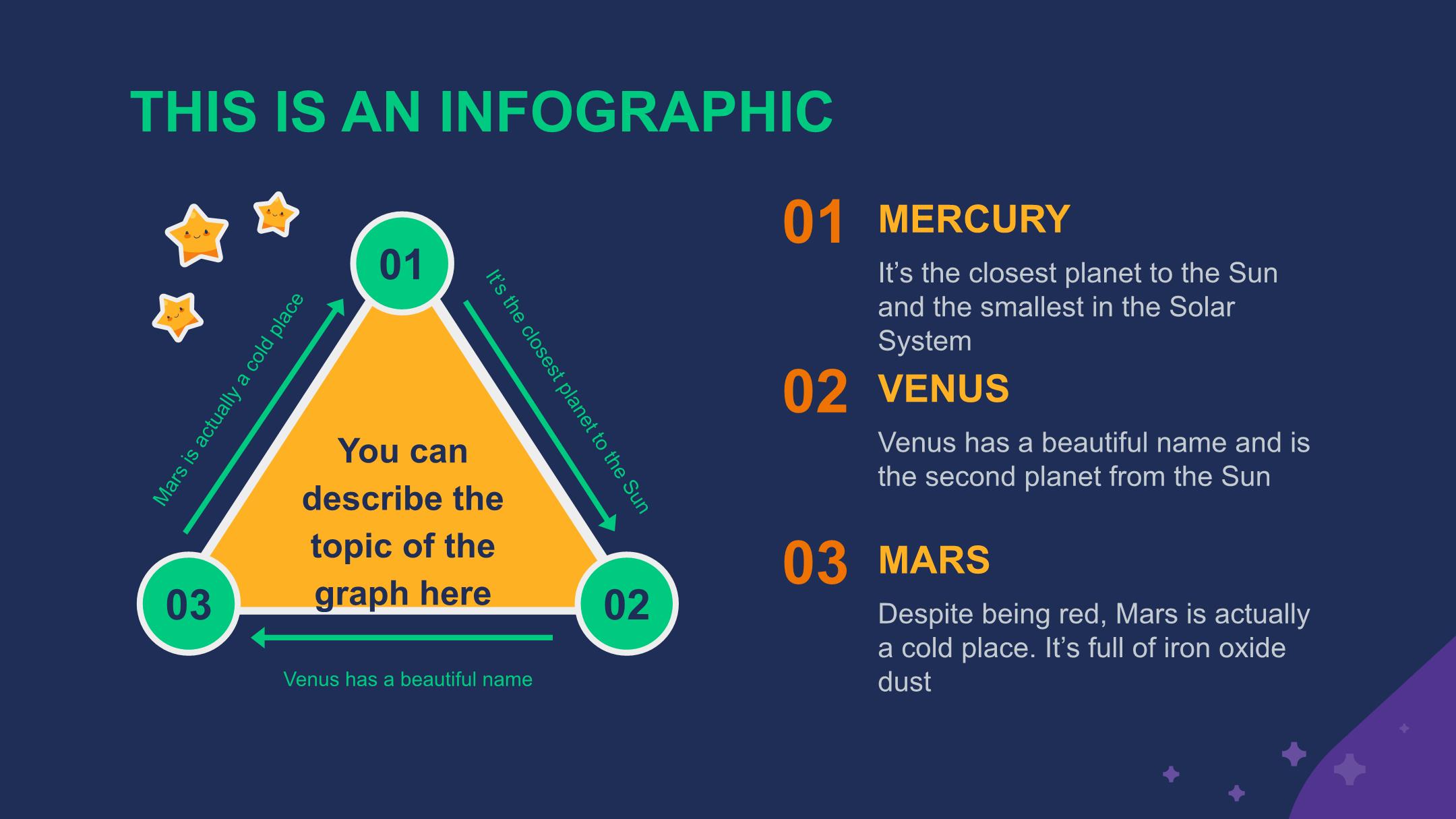 THIS IS AN INFOGRAPHIC

01

It's the closest planet to the Sun

02

Venus has a beautiful name

03

Mars is actually a cold place

You can describe the topic of the graph here

01 MERCURY

It's the closest planet to the Sun and the smallest in the Solar System

02 VENUS

Venus has a beautiful name and is the second planet from the Sun

03 MARS

Despite being red, Mars is actually a cold place. It's full of iron oxide dust